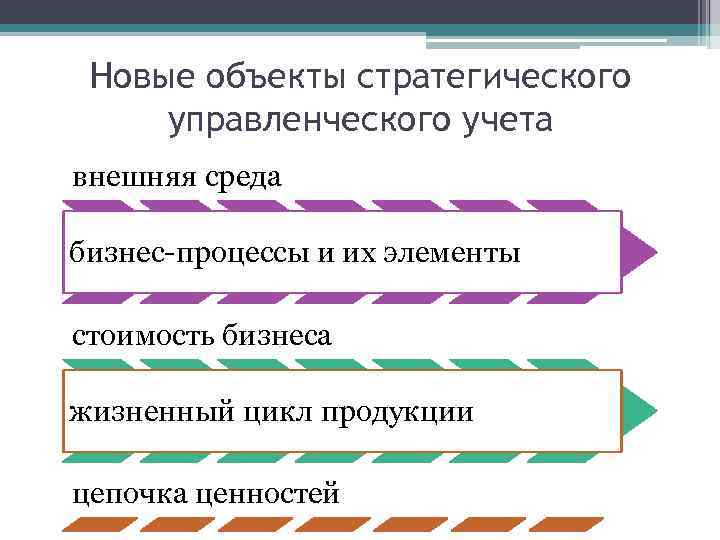 Новые объекты стратегического управленческого учета

внешняя среда

бизнес-процессы и их элементы

стоимость бизнеса

жизненный цикл продукции

цепочка ценностей